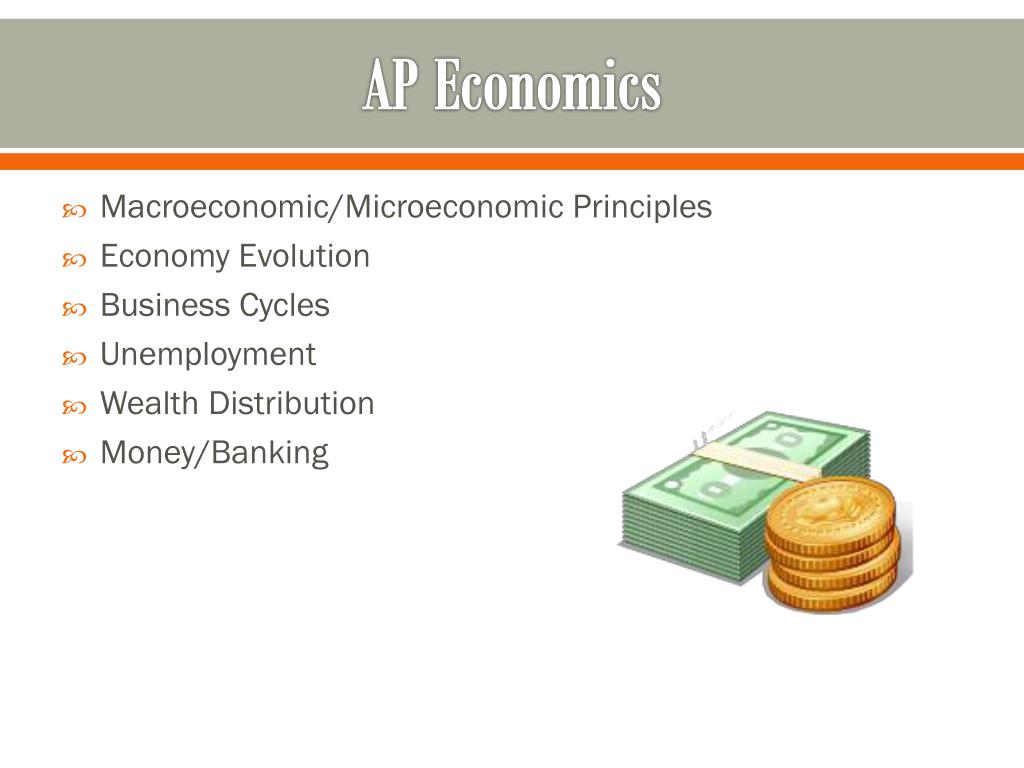 AP Economics

Macroeconomic/Microeconomic Principles
Economy Evolution
Business Cycles
Unemployment
Wealth Distribution
Money/Banking